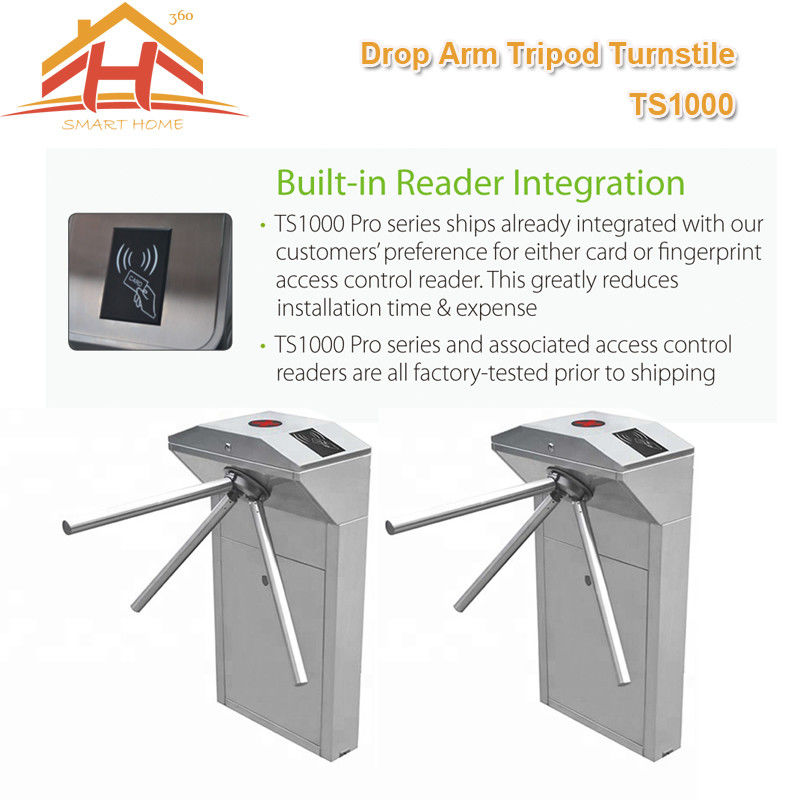 H 360
SMART HOME

Drop Arm Tripod Turnstile
TS1000

Built-in Reader Integration

CARD

• TS1000 Pro series ships already integrated with our customers' preference for either card or fingerprint access control reader. This greatly reduces installation time & expense

• TS1000 Pro series and associated access control readers are all factory-tested prior to shipping